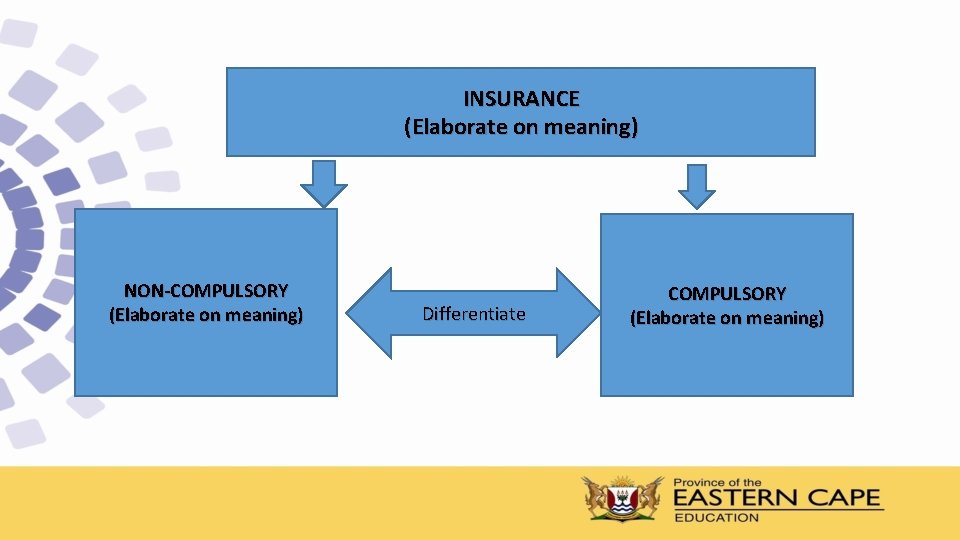 INSURANCE
(Elaborate on meaning)

NON-COMPULSORY
(Elaborate on meaning)

Differentiate

COMPULSORY
(Elaborate on meaning)

Province of the
EASTERN CAPE
EDUCATION